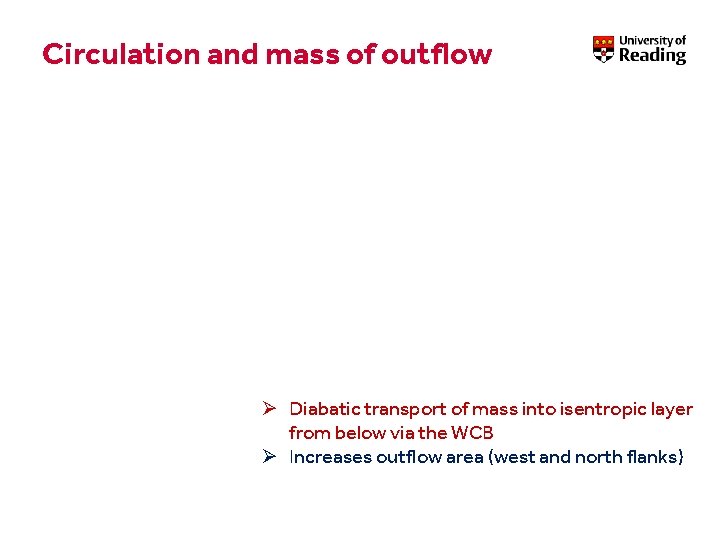 Circulation and mass of outflow

University of Reading

➢ Diabatic transport of mass into isentropic layer from below via the WCB
➢ Increases outflow area (west and north flanks)